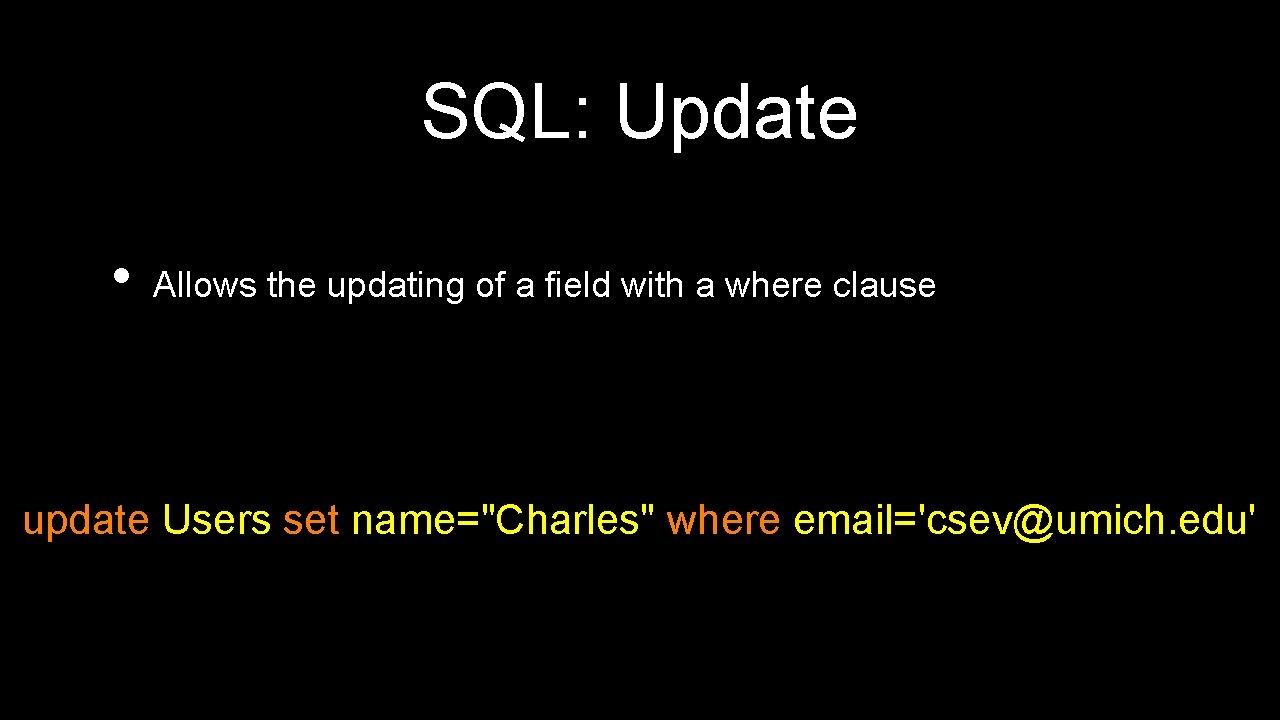 SQL: Update

• Allows the updating of a field with a where clause

update Users set name="Charles" where email='csev@umich. edu'